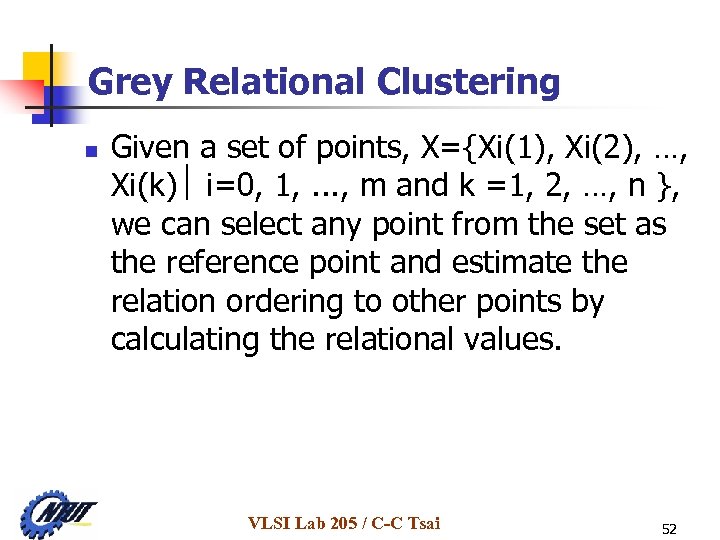 Grey Relational Clustering

Given a set of points, X={Xi(1), Xi(2), …, Xi(k)│ i=0, 1, ..., m and k =1, 2, …, n }, we can select any point from the set as the reference point and estimate the relation ordering to other points by calculating the relational values.

NTUT

VLSI Lab 205 / C-C Tsai

52